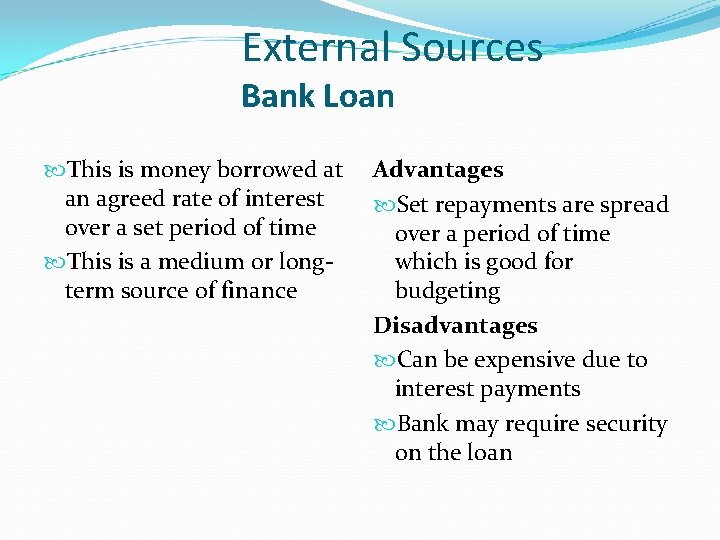 External Sources
Bank Loan

This is money borrowed at an agreed rate of interest over a set period of time

This is a medium or long-term source of finance

Advantages

Set repayments are spread over a period of time which is good for budgeting

Disadvantages

Can be expensive due to interest payments

Bank may require security on the loan